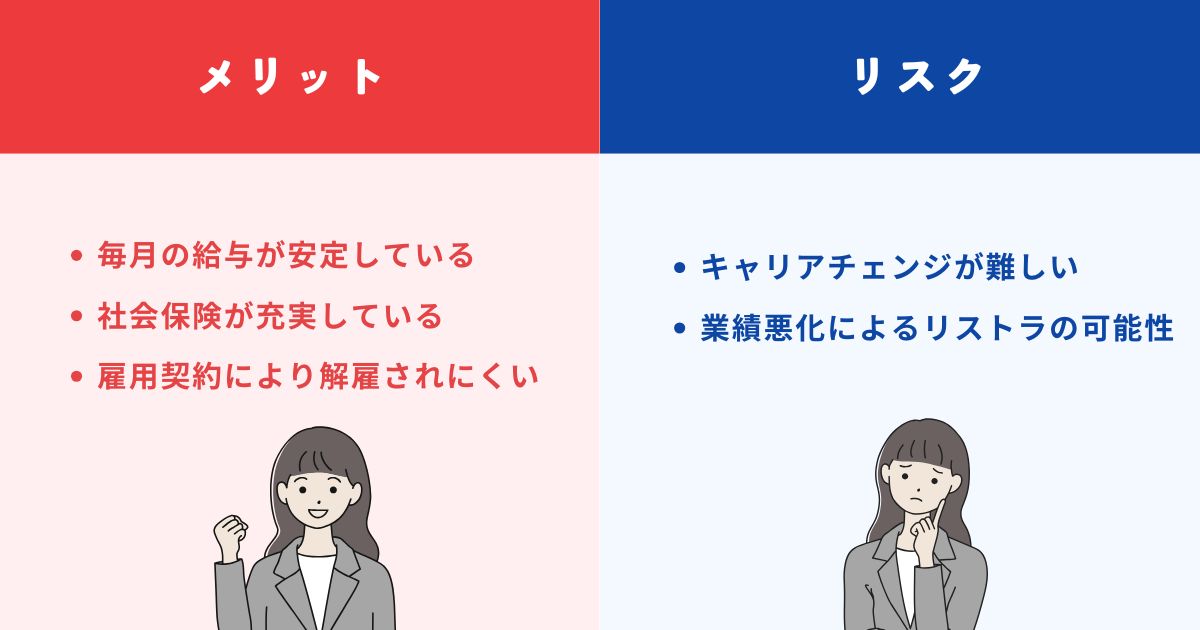 メリット

• 毎月の給与が安定している
• 社会保険が充実している
• 雇用契約により解雇されにくい

リスク

• キャリアチェンジが難しい
• 業績悪化によるリストラの可能性